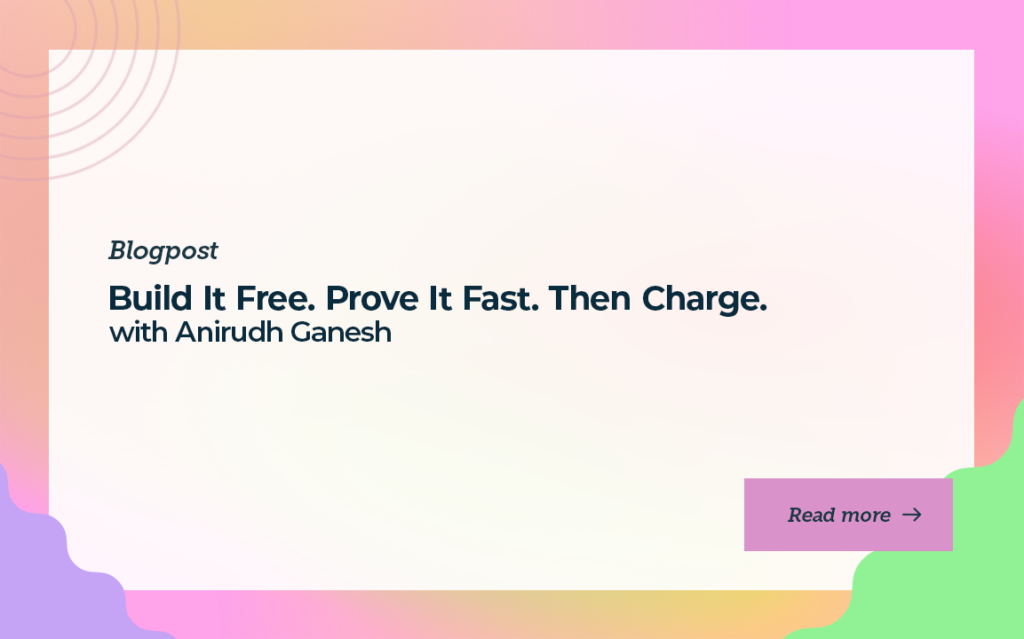 Blogpost

Build It Free. Prove It Fast. Then Charge.
with Anirudh Ganesh

Read more →